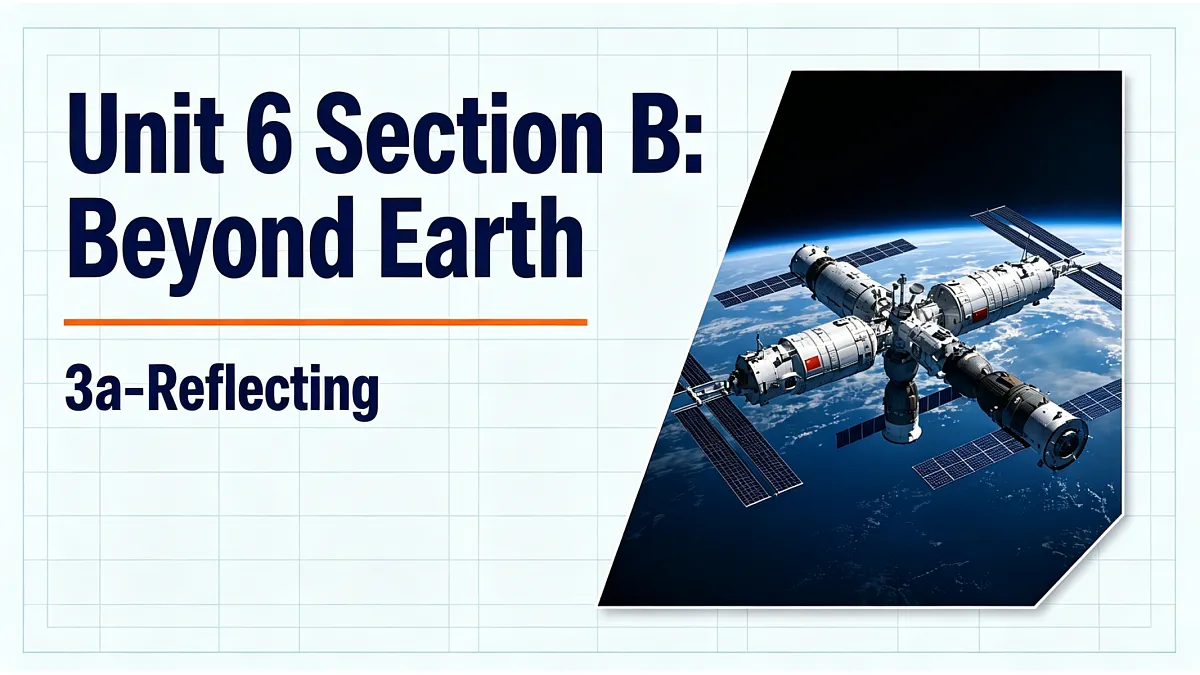 Unit 6 Section B: Beyond Earth

3a-Reflecting